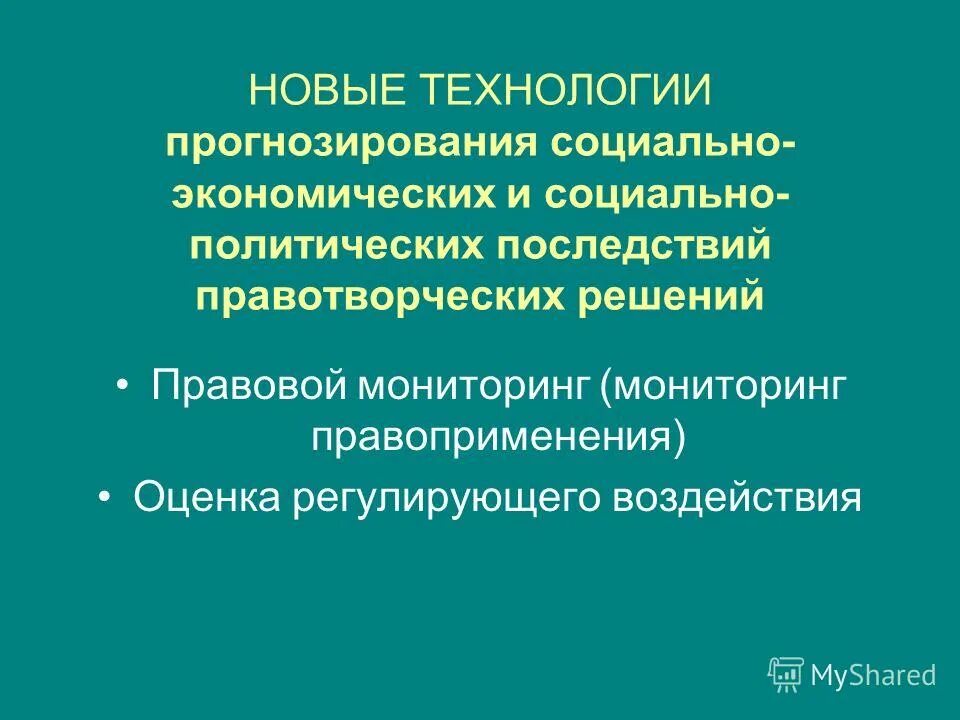 НОВЫЕ ТЕХНОЛОГИИ прогнозирования социально-экономических и социально-политических последствий правотворческих решений

• Правовой мониторинг (мониторинг правоприменения)
• Оценка регулирующего воздействия

MyShared